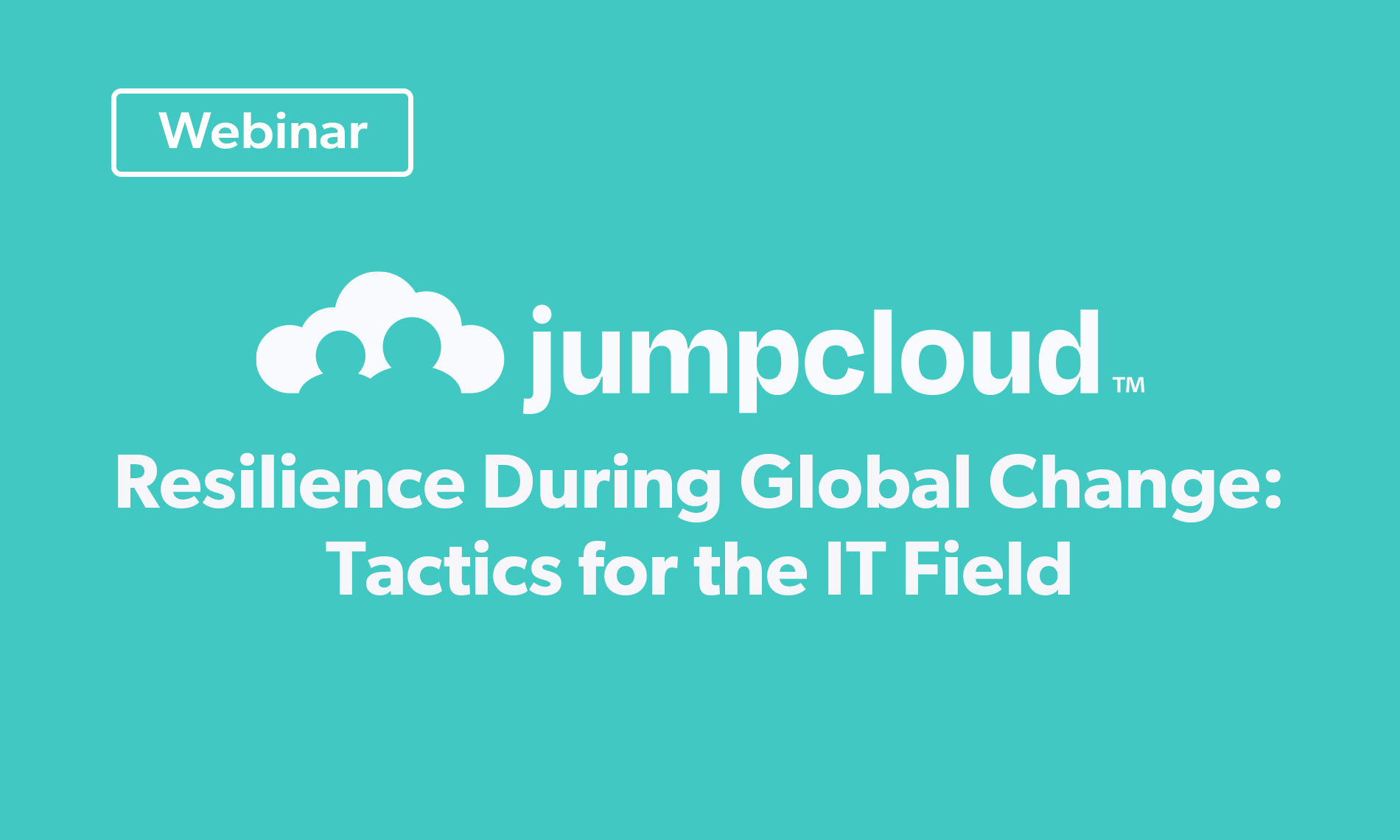 Webinar

jumpcloud™

Resilience During Global Change: Tactics for the IT Field